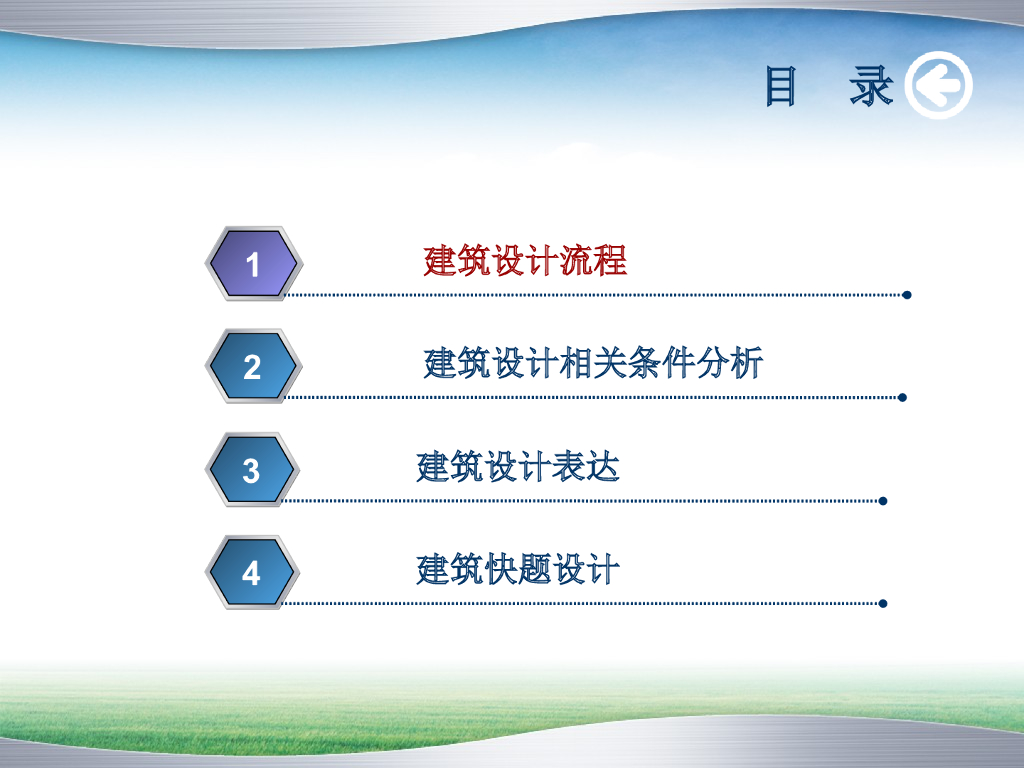 目　录

1
建筑设计流程

2
建筑设计相关条件分析

3
建筑设计表达

4
建筑快题设计